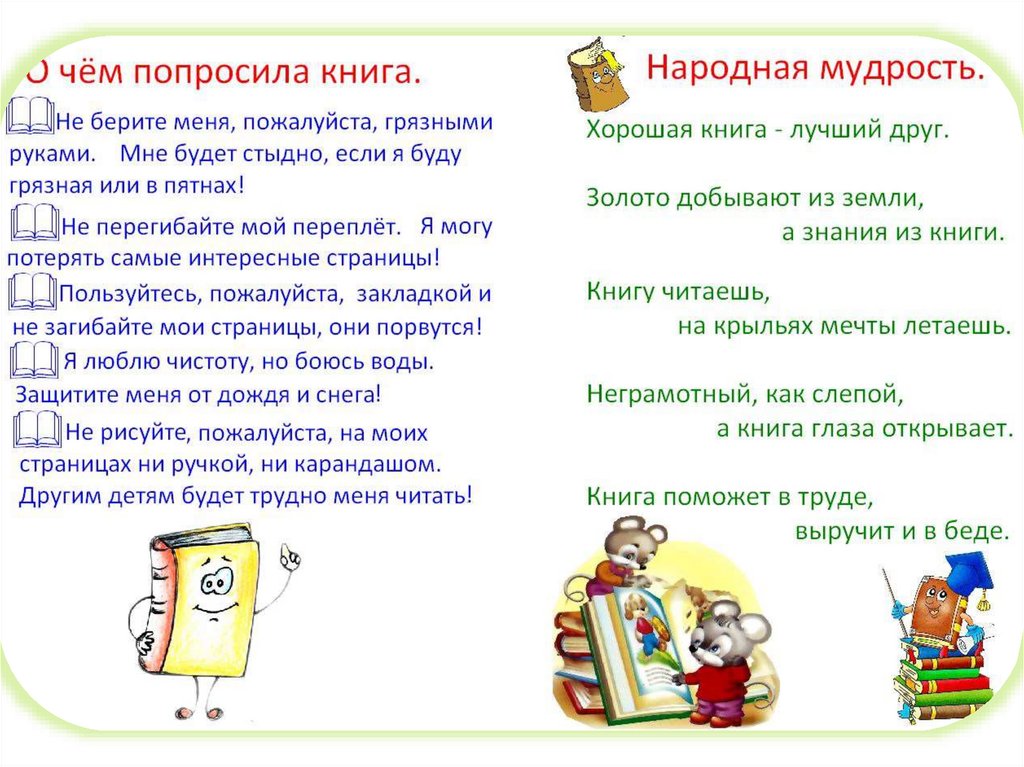 О чём попросила книга.

Не берите меня, пожалуйста, грязными руками. Мне будет стыдно, если я буду грязная или в пятнах!

Не перегибайте мой переплёт. Я могу потерять самые интересные страницы!

Пользуйтесь, пожалуйста, закладкой и не загибайте мои страницы, они порвутся!

Я люблю чистоту, но боюсь воды. Защитите меня от дождя и снега!

Не рисуйте, пожалуйста, на моих страницах ни ручкой, ни карандашом. Другим детям будет трудно меня читать!

Народная мудрость.

Хорошая книга - лучший друг.

Золото добывают из земли, а знания из книги.

Книгу читаешь, на крыльях мечты летаешь.

Неграмотный, как слепой, а книга глаза открывает.

Книга поможет в труде, выручит и в беде.